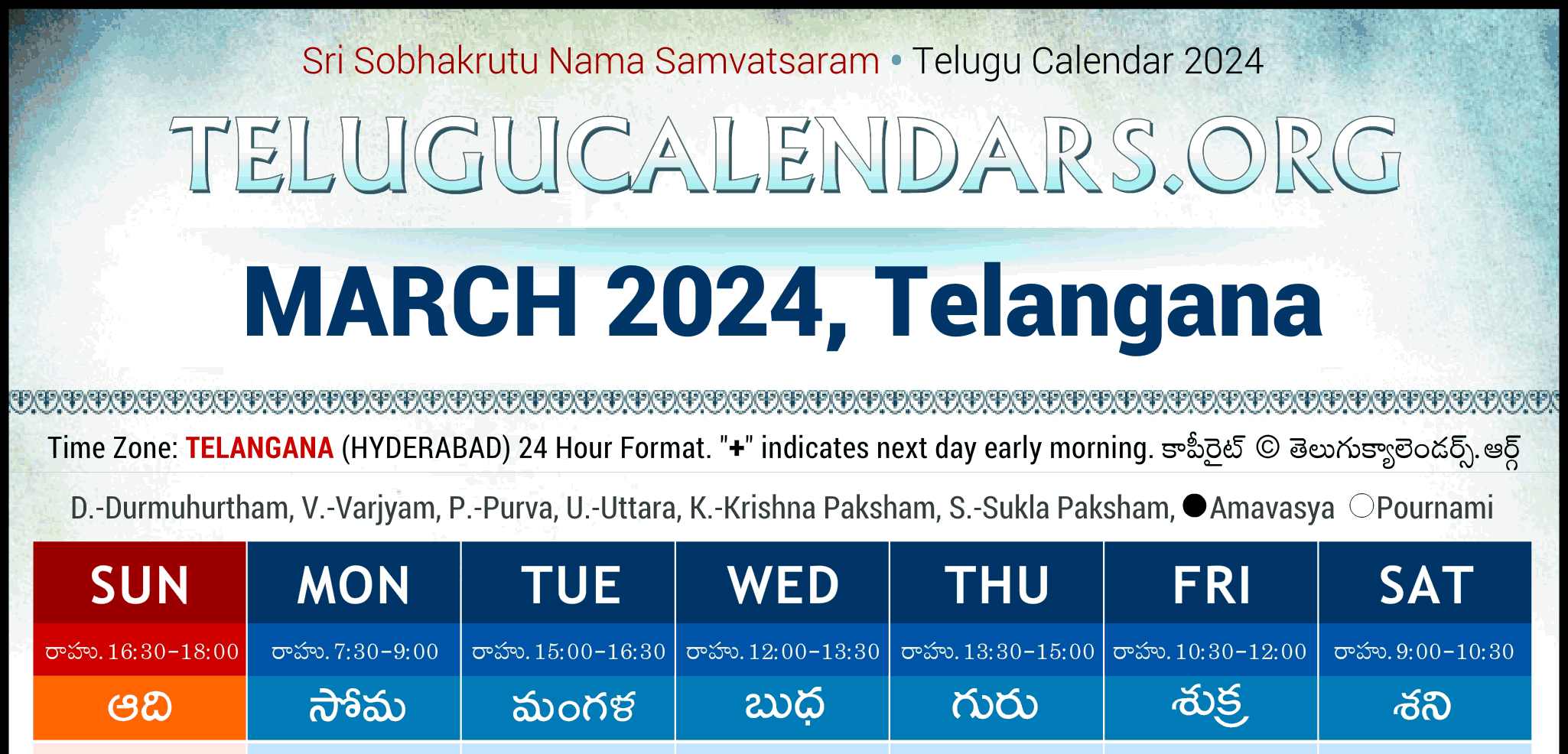 Sri Sobhakrutu Nama Samvatsaram • Telugu Calendar 2024

TELUGUCALENDARS.ORG

MARCH 2024, Telangana

Time Zone: TELANGANA (HYDERABAD) 24 Hour Format. "+" indicates next day early morning. కాపీరైట్ © తెలుగుక్యాలెండర్స్.ఆర్గ్

D.-Durmuhurtham, V.-Varjyam, P.-Purva, U.-Uttara, K.-Krishna Paksham, S.-Sukla Paksham, ●Amavasya ○Pournami

| SUN | MON | TUE | WED | THU | FRI | SAT |
|---|---|---|---|---|---|---|
| రాహు. 16:30-18:00 | రాహు. 7:30-9:00 | రాహు. 15:00-16:30 | రాహు. 12:00-13:30 | రాహు. 13:30-15:00 | రాహు. 10:30-12:00 | రాహు. 9:00-10:30 |
| ఆది | సోమ | మంగళ | బుధ | గురు | శుక్ర | శని |